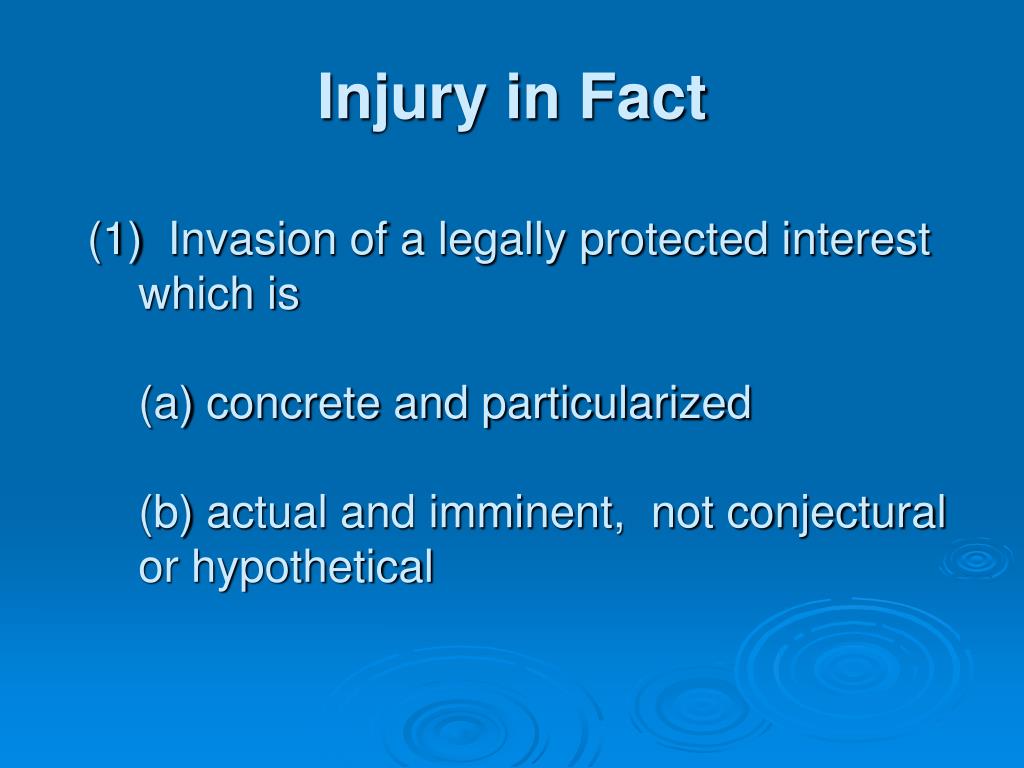 Injury in Fact

(1) Invasion of a legally protected interest which is

(a) concrete and particularized

(b) actual and imminent, not conjectural or hypothetical